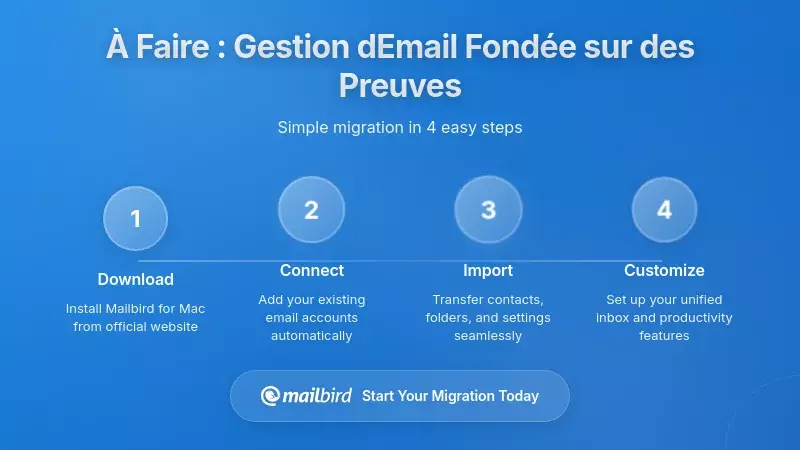 À Faire : Gestion dEmail Fondée sur des Preuves

Simple migration in 4 easy steps

1
Download
Install Mailbird for Mac from official website

2
Connect
Add your existing email accounts automatically

3
Import
Transfer contacts, folders, and settings seamlessly

4
Customize
Set up your unified inbox and productivity features

mailbird Start Your Migration Today